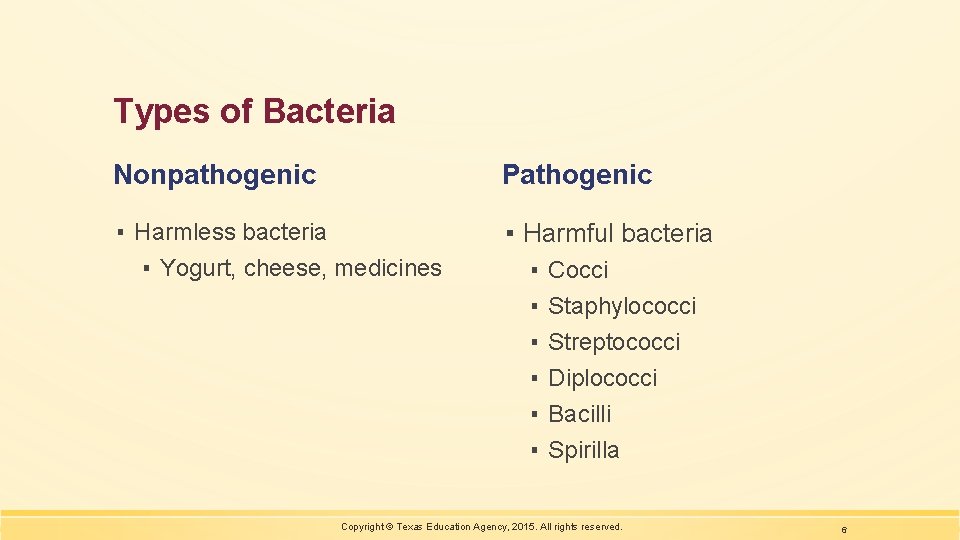 Types of Bacteria

Nonpathogenic

▪ Harmless bacteria
▪ Yogurt, cheese, medicines

Pathogenic

▪ Harmful bacteria
▪ Cocci
▪ Staphylococci
▪ Streptococci
▪ Diplococci
▪ Bacilli
▪ Spirilla

Copyright © Texas Education Agency, 2015. All rights reserved.

6